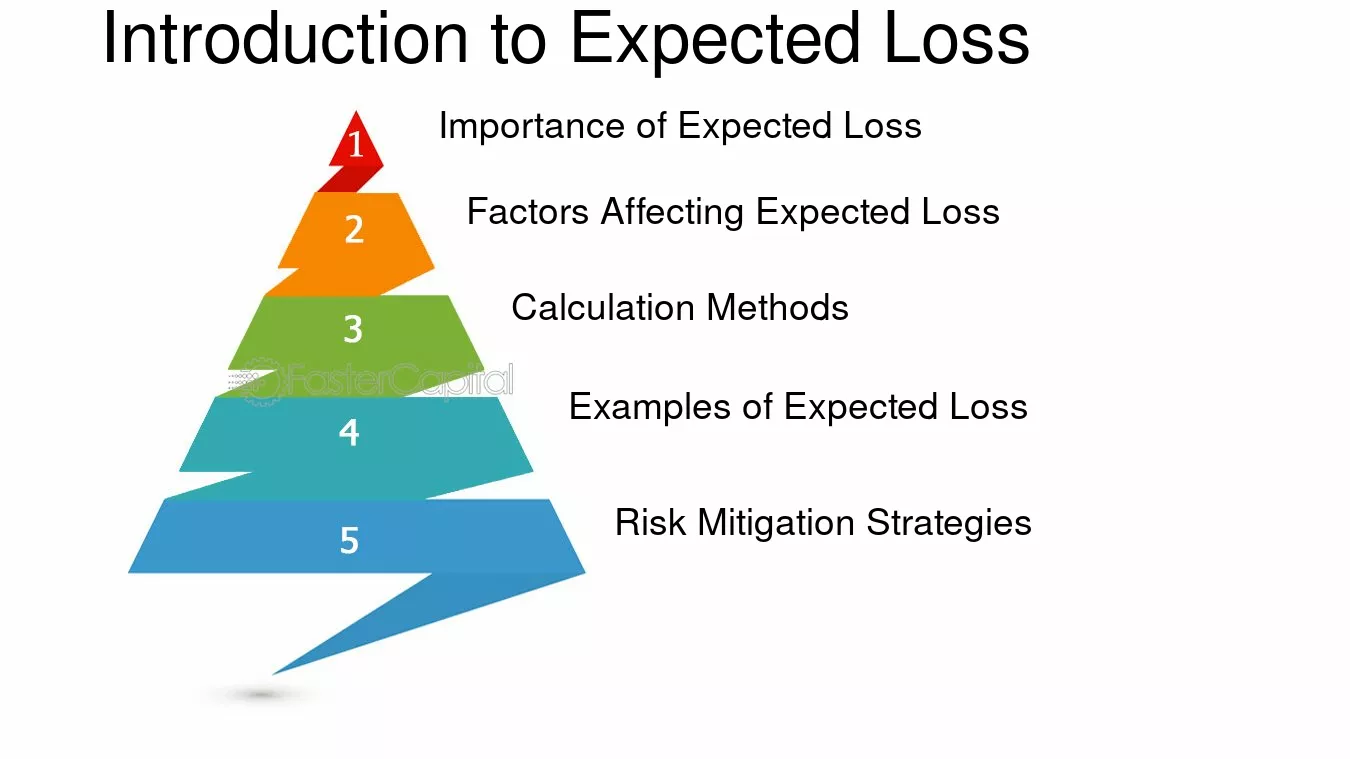 Introduction to Expected Loss

1 Importance of Expected Loss

2 Factors Affecting Expected Loss

3 Calculation Methods

FasterCapital

4 Examples of Expected Loss

5 Risk Mitigation Strategies